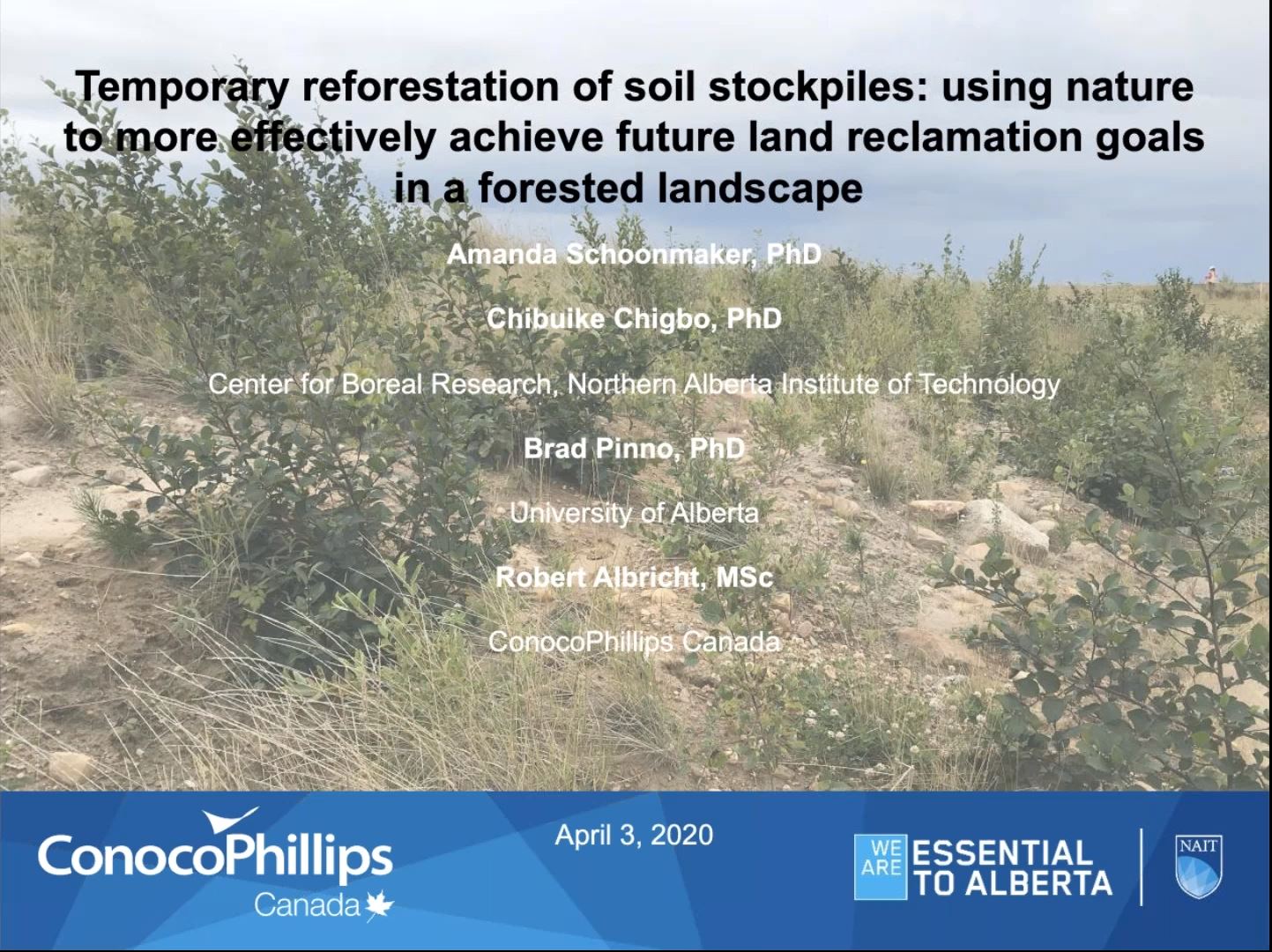 Temporary reforestation of soil stockpiles: using nature to more effectively achieve future land reclamation goals in a forested landscape

Amanda Schoonmaker, PhD

Chibuike Chigbo, PhD

Center for Boreal Research, Northern Alberta Institute of Technology

Brad Pinno, PhD

University of Alberta

Robert Albricht, MSc

ConocoPhillips Canada

ConocoPhillips Canada

April 3, 2020

WE ARE ESSENTIAL TO ALBERTA

NAIT